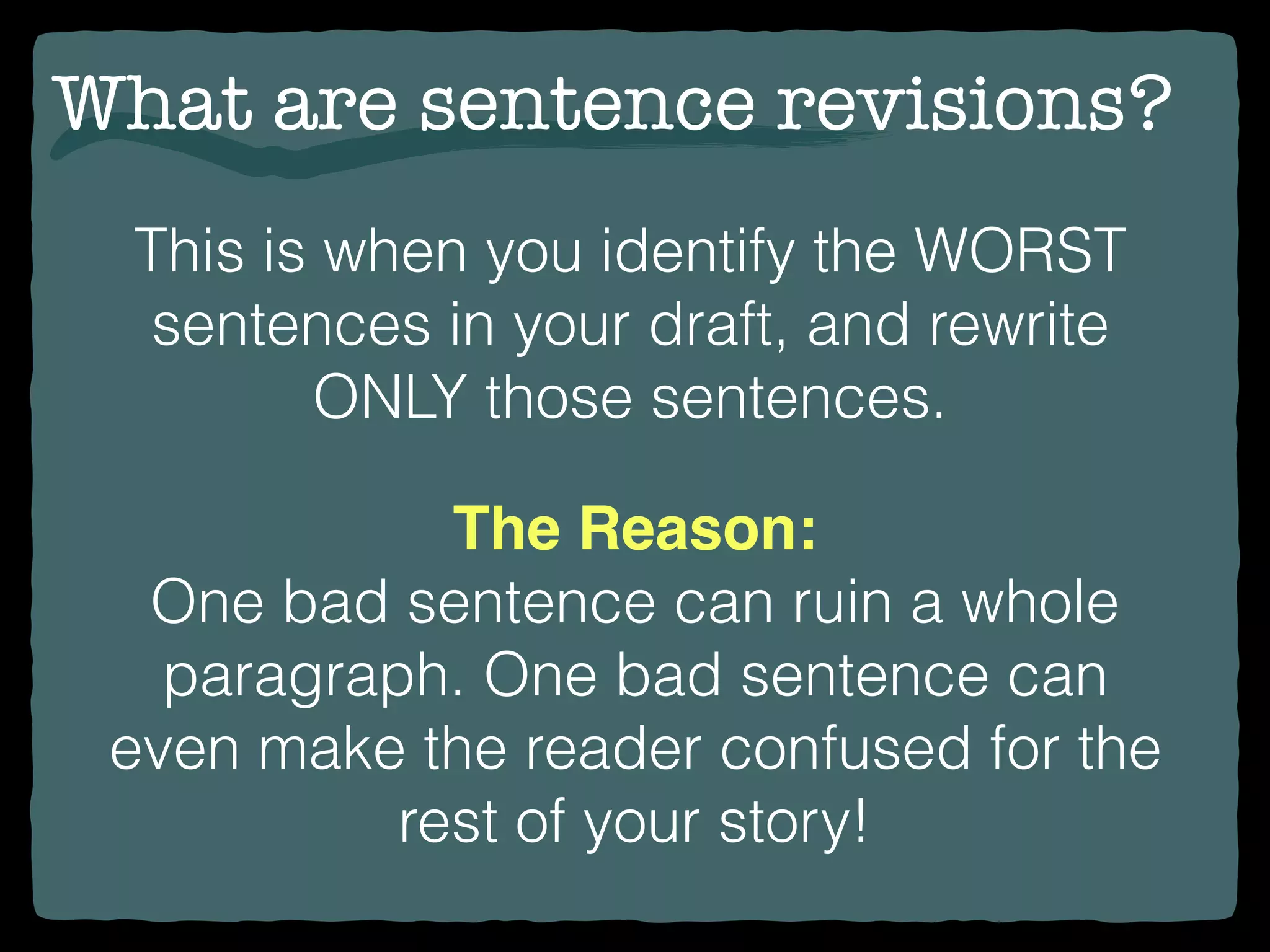 What are sentence revisions?

This is when you identify the WORST sentences in your draft, and rewrite ONLY those sentences.

The Reason:
One bad sentence can ruin a whole paragraph. One bad sentence can even make the reader confused for the rest of your story!